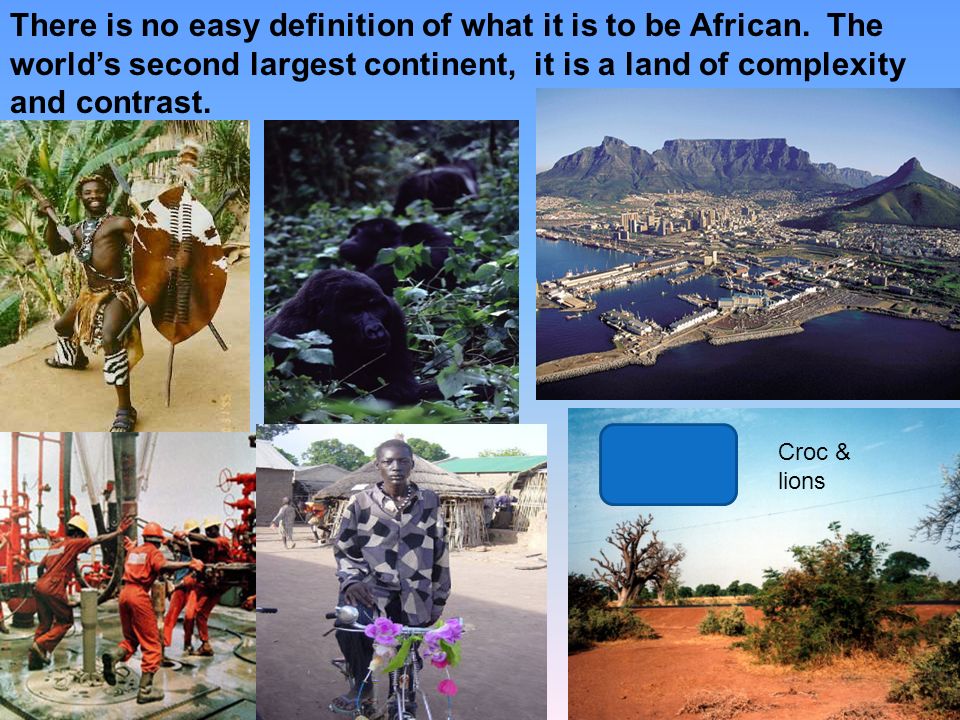 There is no easy definition of what it is to be African. The world's second largest continent, it is a land of complexity and contrast.

Croc & lions